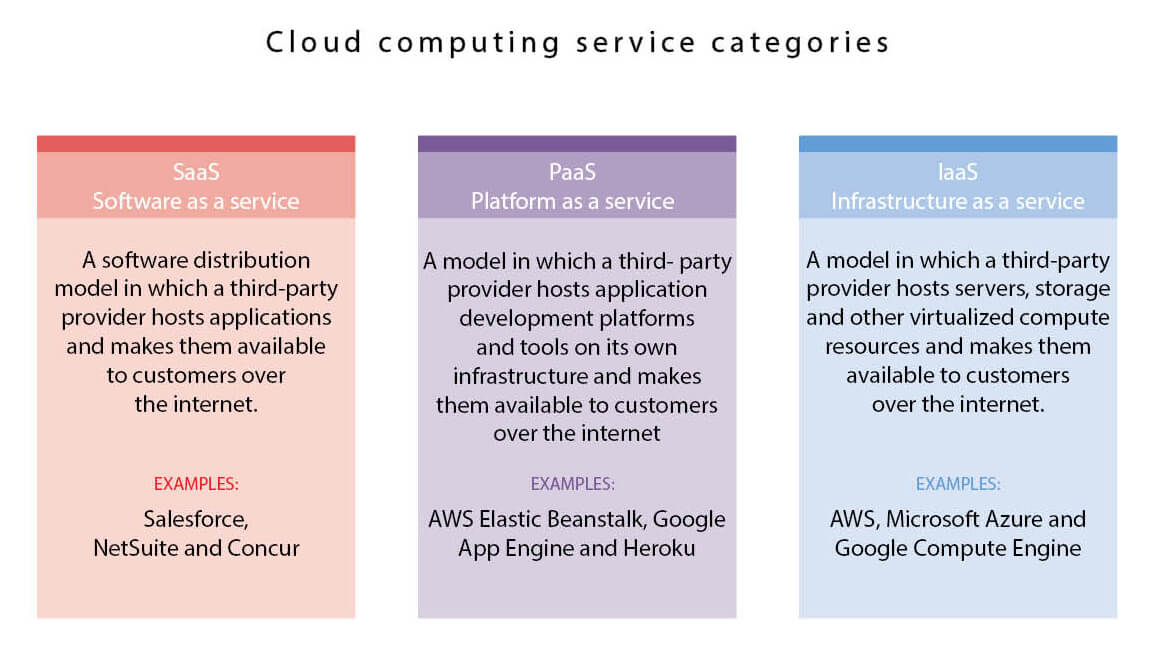 Cloud computing service categories

SaaS
Software as a service

A software distribution model in which a third-party provider hosts applications and makes them available to customers over the internet.

EXAMPLES:

Salesforce, NetSuite and Concur

PaaS
Platform as a service

A model in which a third- party provider hosts application development platforms and tools on its own infrastructure and makes them available to customers over the internet

EXAMPLES:

AWS Elastic Beanstalk, Google App Engine and Heroku

IaaS
Infrastructure as a service

A model in which a third-party provider hosts servers, storage and other virtualized compute resources and makes them available to customers over the internet.

EXAMPLES:

AWS, Microsoft Azure and Google Compute Engine